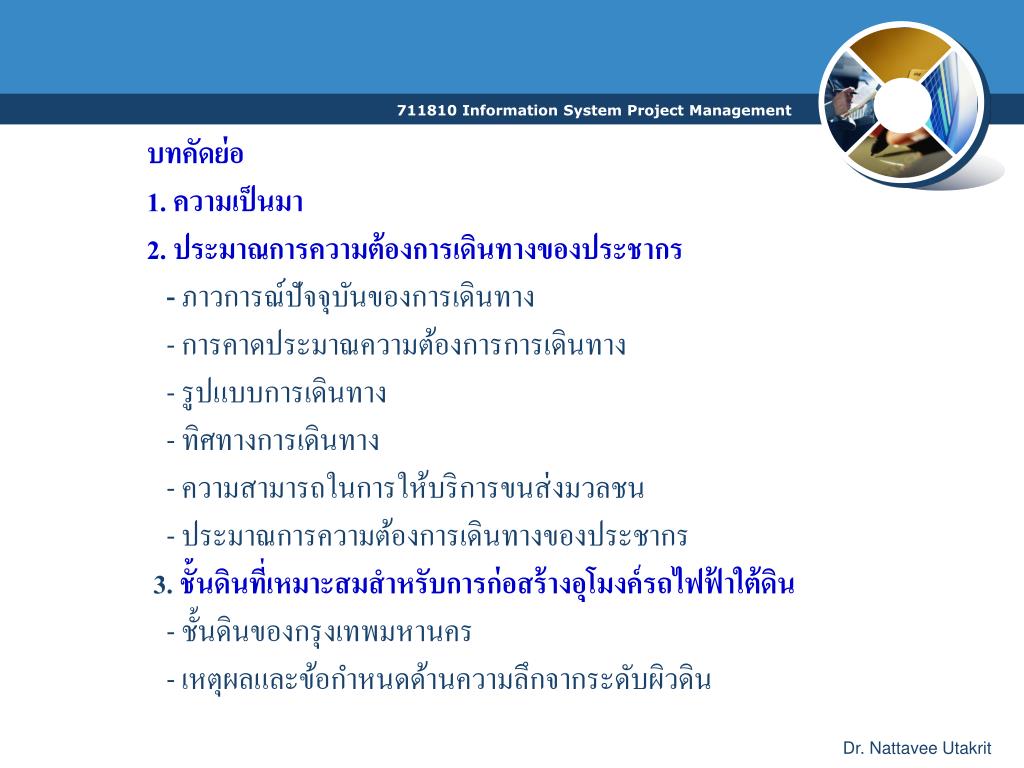 711810 Information System Project Management

บทคัดย่อ

1. ความเป็นมา

2. ประมาณการความต้องการเดินทางของประชากร

- ภาวการณ์ปัจจุบันของการเดินทาง

- การคาดประมาณความต้องการการเดินทาง

- รูปแบบการเดินทาง

- ทิศทางการเดินทาง

- ความสามารถในการให้บริการขนส่งมวลชน

- ประมาณการความต้องการเดินทางของประชากร

3. ชั้นดินที่เหมาะสมสำหรับการก่อสร้างอุโมงค์รถไฟฟ้าใต้ดิน

- ชั้นดินของกรุงเทพมหานคร

- เหตุผลและข้อกำหนดด้านความลึกจากระดับผิวดิน

Dr. Nattavee Utakrit